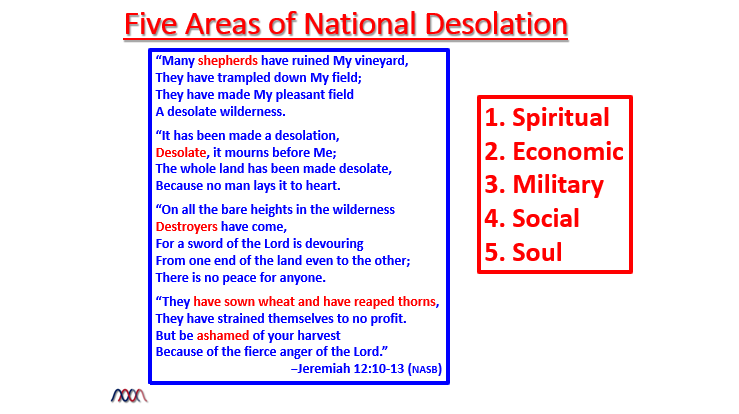 Five Areas of National Desolation

“Many shepherds have ruined My vineyard,
They have trampled down My field;
They have made My pleasant field
A desolate wilderness.

“It has been made a desolation,
Desolate, it mourns before Me;
The whole land has been made desolate,
Because no man lays it to heart.

“On all the bare heights in the wilderness
Destroyers have come,
For a sword of the Lord is devouring
From one end of the land even to the other;
There is no peace for anyone.

“They have sown wheat and have reaped thorns,
They have strained themselves to no profit.
But be ashamed of your harvest
Because of the fierce anger of the Lord.”
–Jeremiah 12:10-13 (NASB)

1. Spiritual
2. Economic
3. Military
4. Social
5. Soul